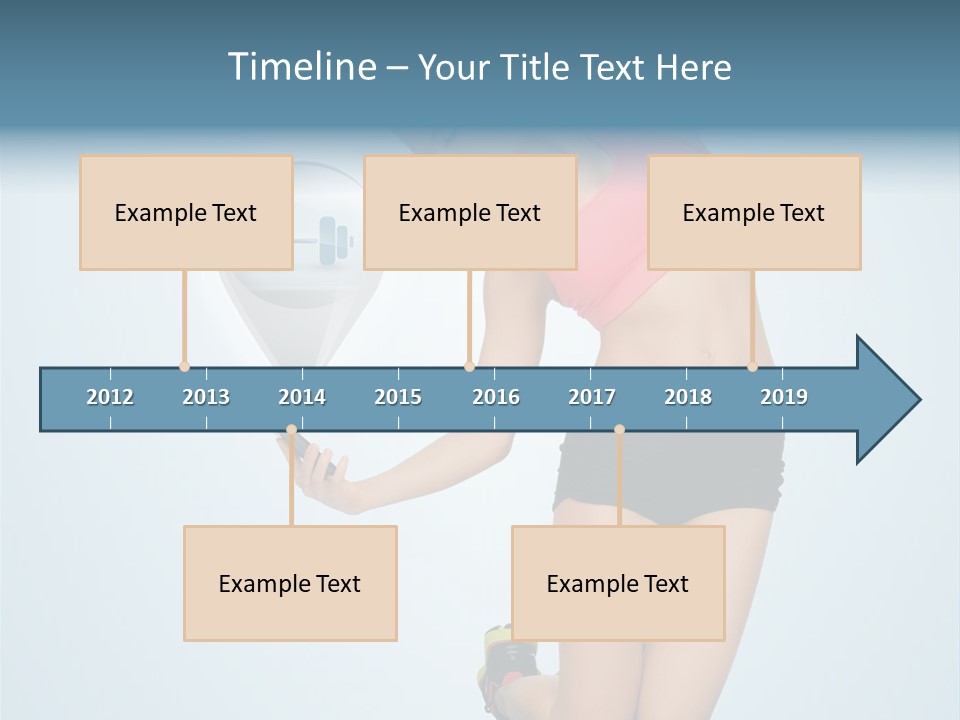 Timeline – Your Title Text Here

Example Text

Example Text

Example Text

2012 2013 2014 2015 2016 2017 2018 2019

Example Text

Example Text